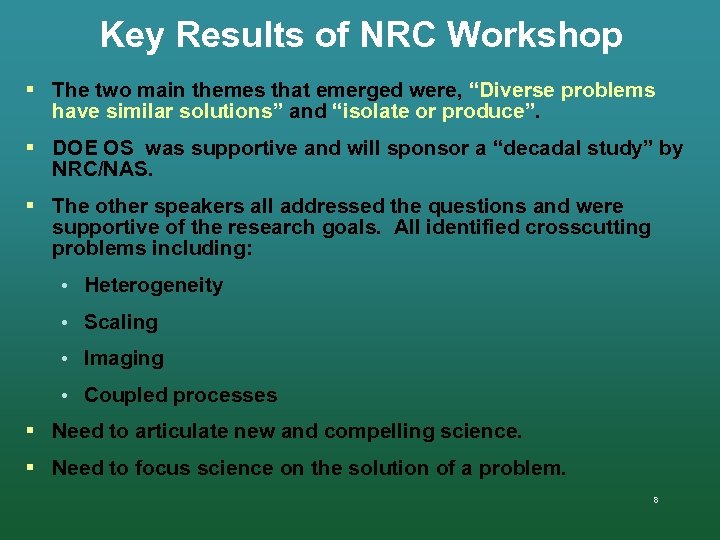 Key Results of NRC Workshop

▪ The two main themes that emerged were, “Diverse problems have similar solutions” and “isolate or produce”.

▪ DOE OS was supportive and will sponsor a “decadal study” by NRC/NAS.

▪ The other speakers all addressed the questions and were supportive of the research goals. All identified crosscutting problems including:

• Heterogeneity

• Scaling

• Imaging

• Coupled processes

▪ Need to articulate new and compelling science.

▪ Need to focus science on the solution of a problem.

8